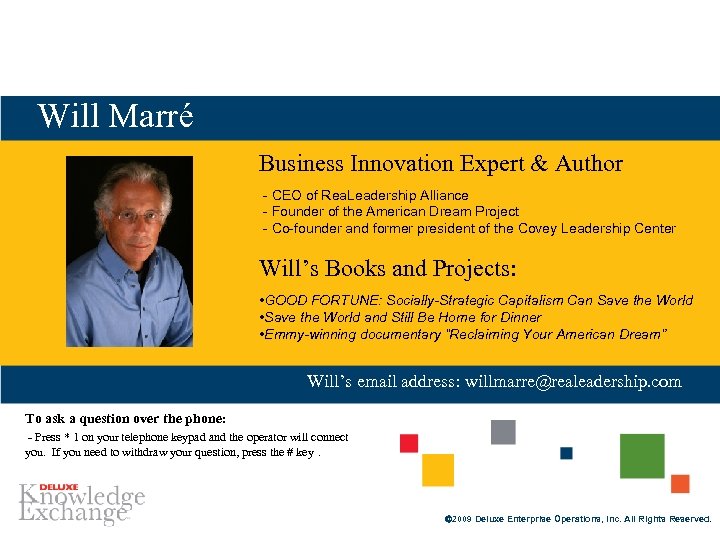 Will Marré

Business Innovation Expert & Author

- CEO of ReaLeadership Alliance
- Founder of the American Dream Project
- Co-founder and former president of the Covey Leadership Center

Will's Books and Projects:

•GOOD FORTUNE: Socially-Strategic Capitalism Can Save the World
•Save the World and Still Be Home for Dinner
•Emmy-winning documentary "Reclaiming Your American Dream"

Will's email address: willmarre@realeadership.com

To ask a question over the phone:
- Press * 1 on your telephone keypad and the operator will connect you. If you need to withdraw your question, press the # key .

DELUXE Knowledge Exchange

©2009 Deluxe Enterprise Operations, Inc. All Rights Reserved.